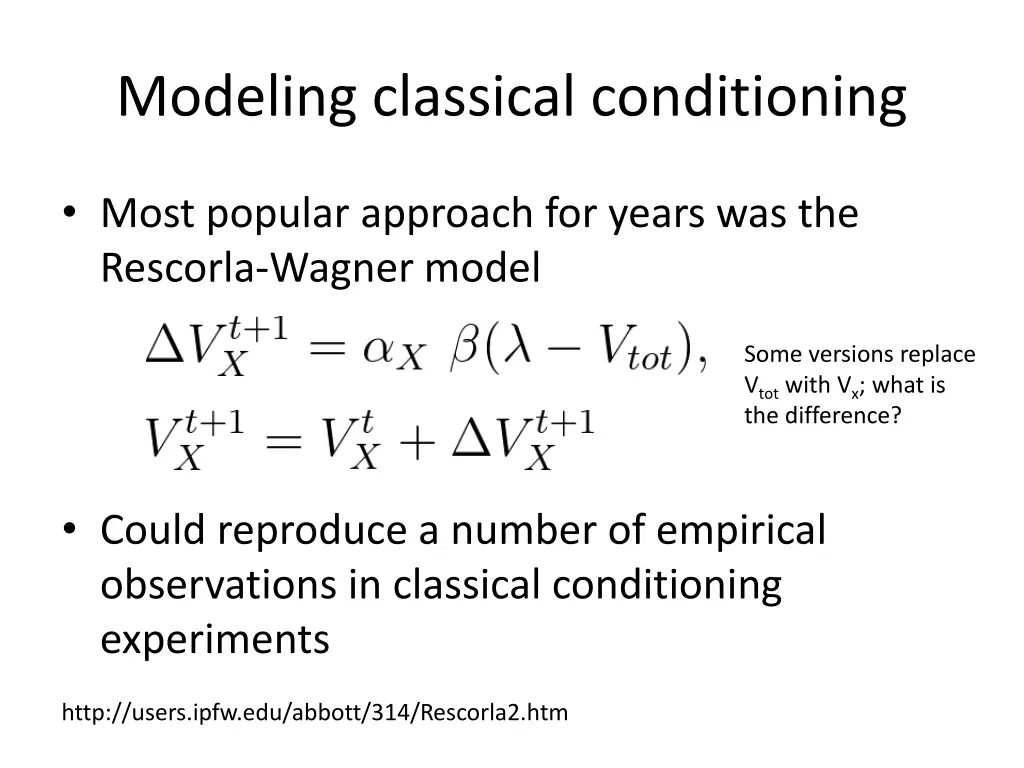 Modeling classical conditioning

• Most popular approach for years was the Rescorla-Wagner model

$\Delta V_X^{t+1} = \alpha_X \ \beta(\lambda - V_{tot}),$

$V_X^{t+1} = V_X^t + \Delta V_X^{t+1}$

Some versions replace $V_{tot}$ with $V_x$; what is the difference?

• Could reproduce a number of empirical observations in classical conditioning experiments

http://users.ipfw.edu/abbott/314/Rescorla2.htm